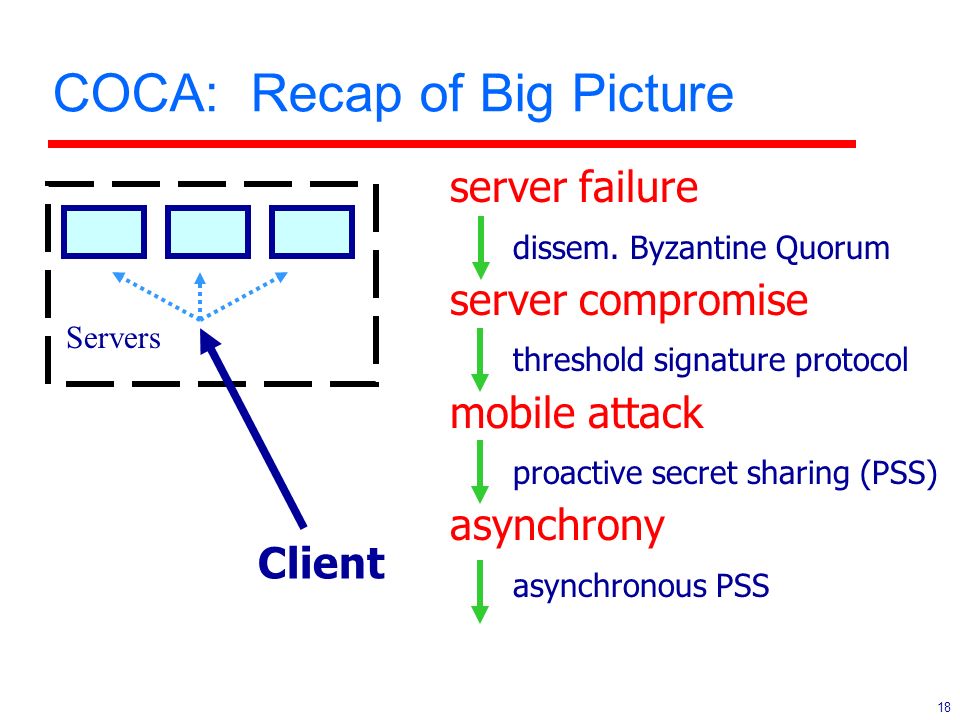 COCA: Recap of Big Picture

Servers

Client

server failure

dissem. Byzantine Quorum

server compromise

threshold signature protocol

mobile attack

proactive secret sharing (PSS)

asynchrony

asynchronous PSS

18